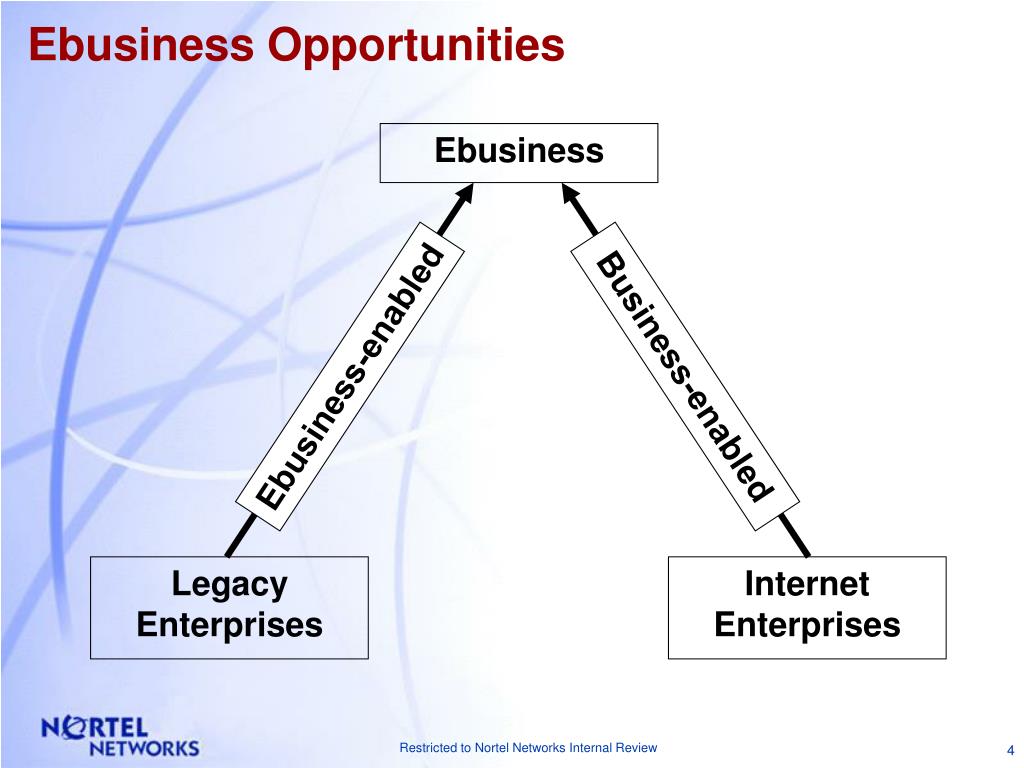 Ebusiness Opportunities

Ebusiness

Ebusiness-enabled

Business-enabled

Legacy Enterprises

Internet Enterprises

NORTEL NETWORKS

Restricted to Nortel Networks Internal Review

4